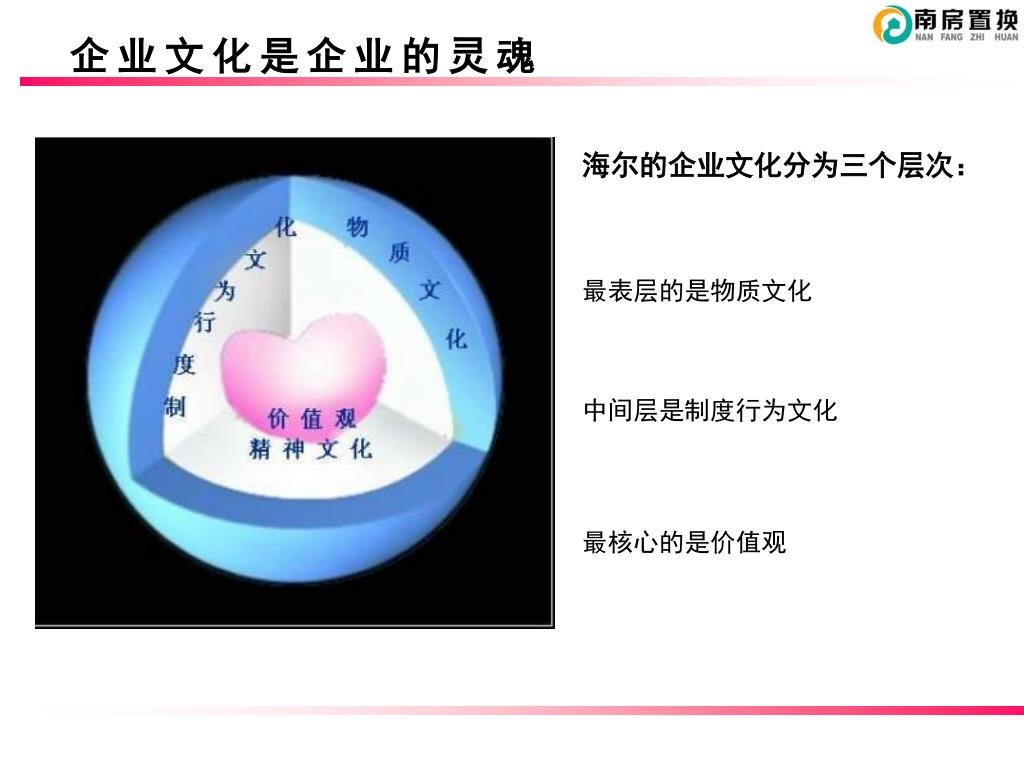 南房置换
NAN FANG ZHI HUAN

企业文化是企业的灵魂

制度行为文化

物质文化

价值观
精神文化

海尔的企业文化分为三个层次：

最表层的是物质文化

中间层是制度行为文化

最核心的是价值观